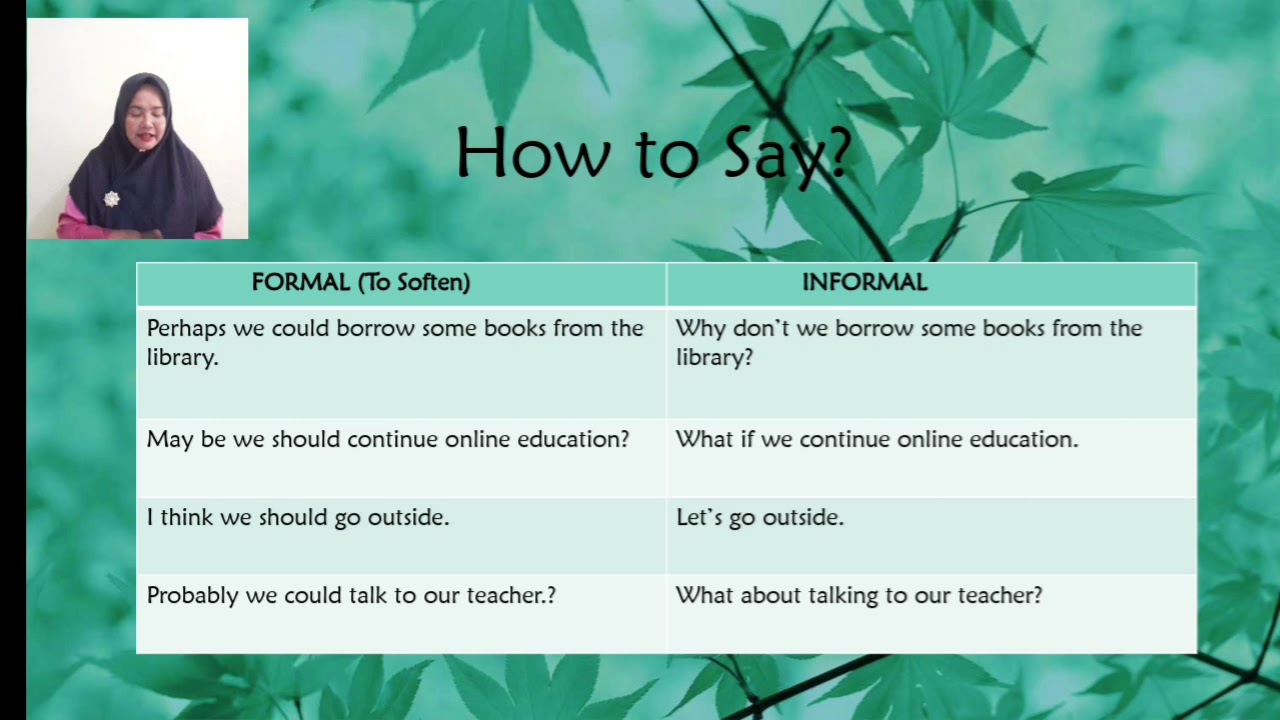 How to Say?

| FORMAL (To Soften) | INFORMAL |
|---|---|
| Perhaps we could borrow some books from the library. | Why don't we borrow some books from the library? |
| May be we should continue online education? | What if we continue online education. |
| I think we should go outside. | Let's go outside. |
| Probably we could talk to our teacher.? | What about talking to our teacher? |